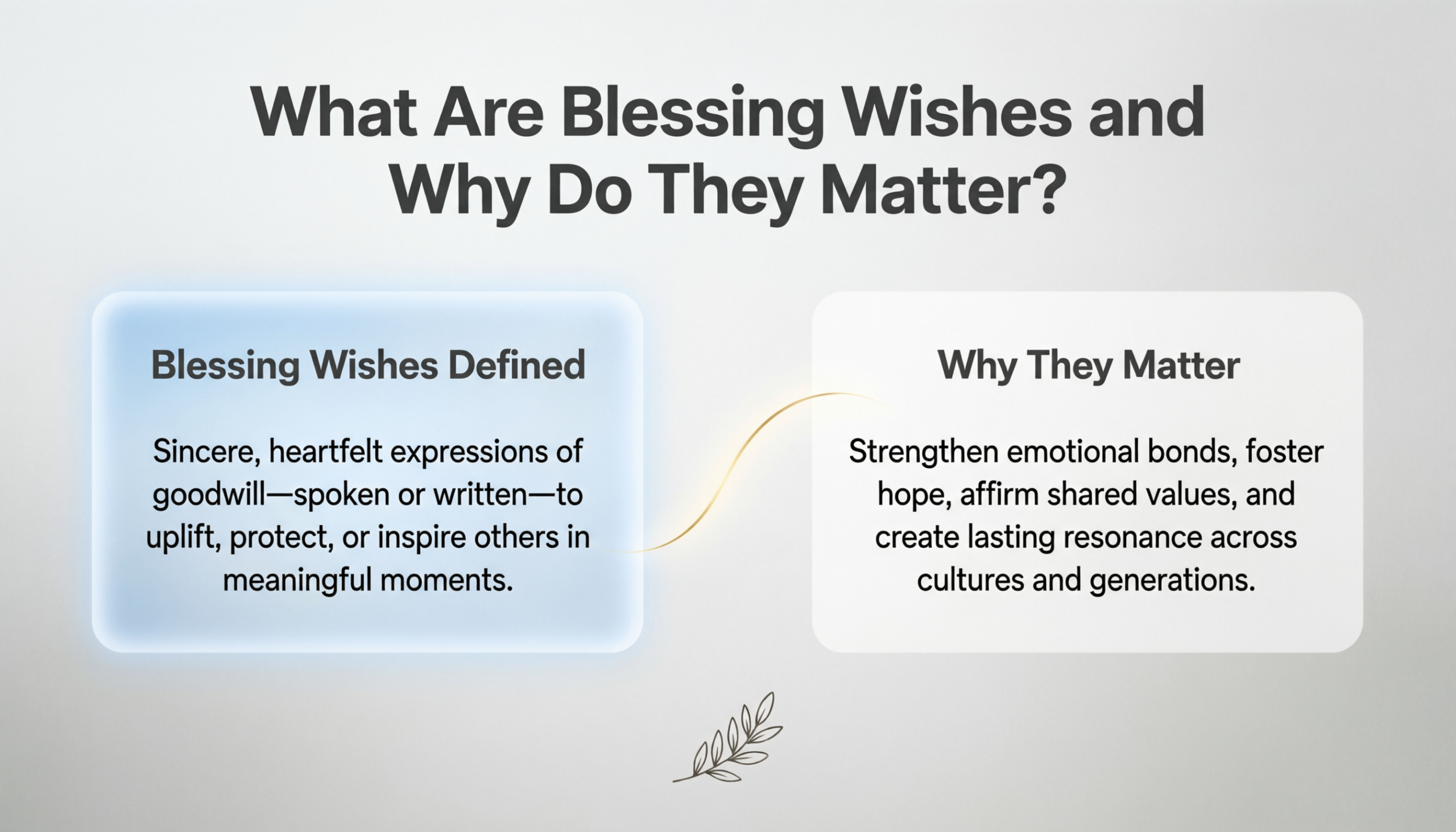 What Are Blessing Wishes and Why Do They Matter?

Blessing Wishes Defined

Sincere, heartfelt expressions of goodwill—spoken or written—to uplift, protect, or inspire others in meaningful moments.

Why They Matter

Strengthen emotional bonds, foster hope, affirm shared values, and create lasting resonance across cultures and generations.